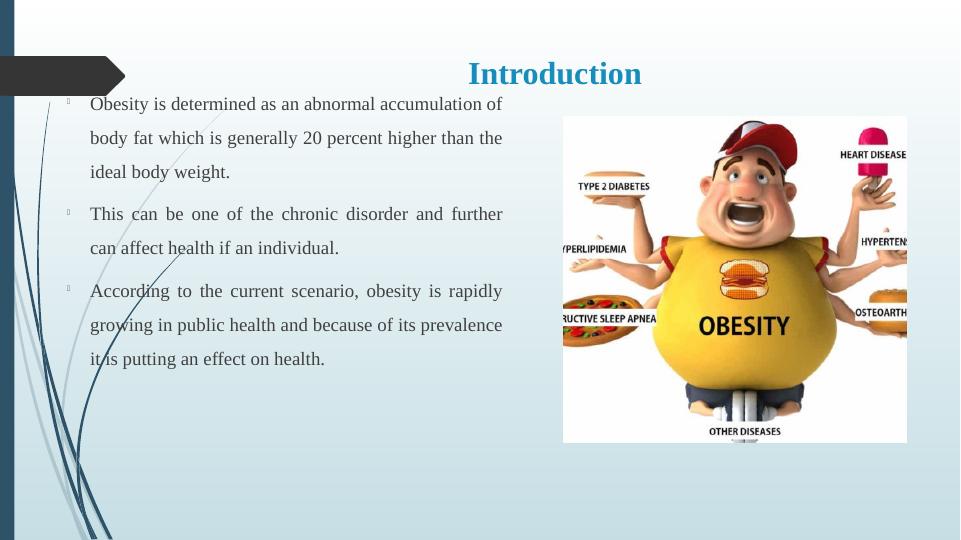 Introduction

Obesity is determined as an abnormal accumulation of body fat which is generally 20 percent higher than the ideal body weight.

This can be one of the chronic disorder and further can affect health if an individual.

According to the current scenario, obesity is rapidly growing in public health and because of its prevalence it is putting an effect on health.

HEART DISEASE
TYPE 2 DIABETES
YPERLIPIDEMIA
HYPERTENS
RUCTIVE SLEEP APNEA
OBESITY
OSTEOARTH
OTHER DISEASES